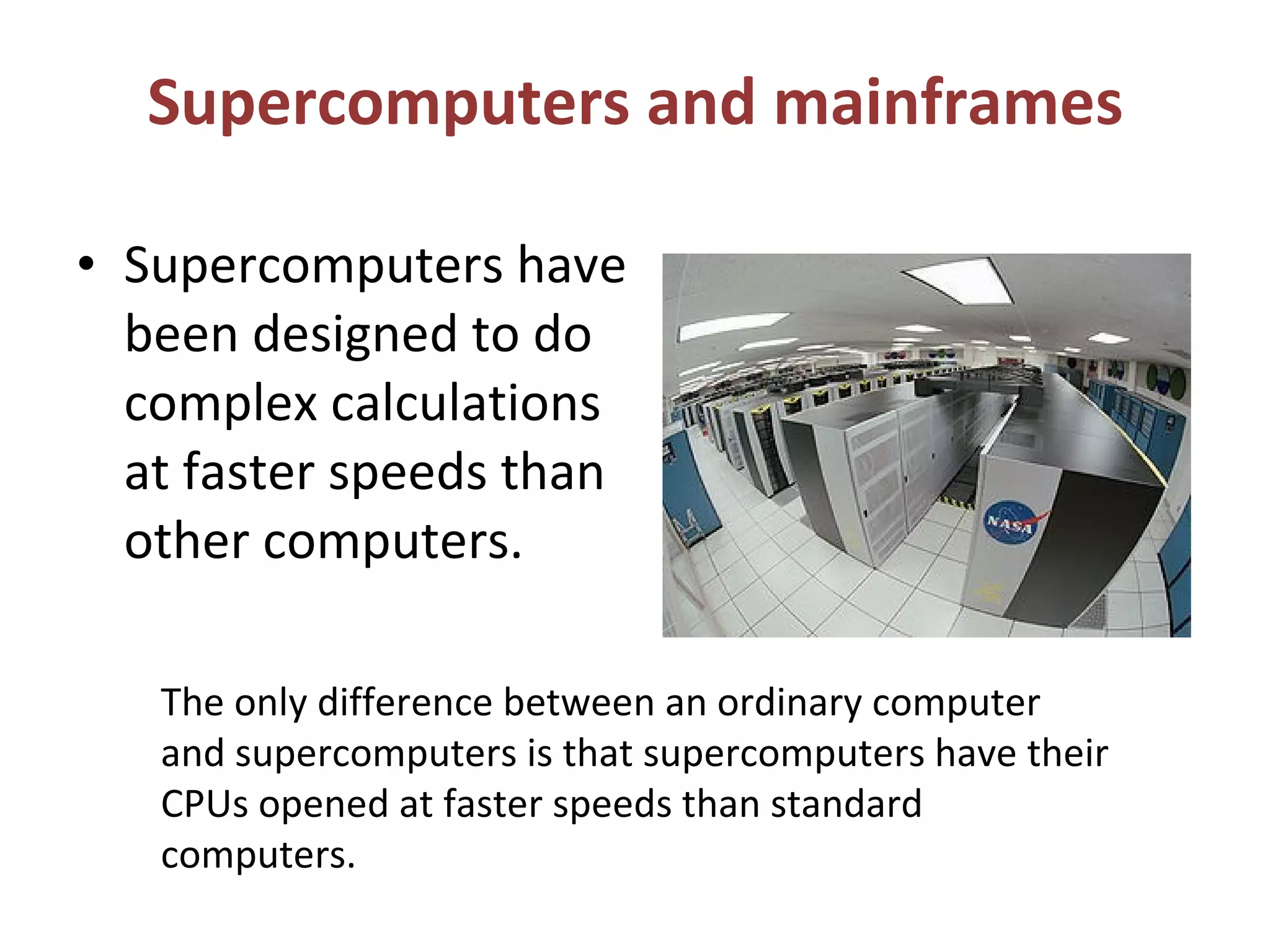 Supercomputers and mainframes

• Supercomputers have been designed to do complex calculations at faster speeds than other computers.

NASA

The only difference between an ordinary computer and supercomputers is that supercomputers have their CPUs opened at faster speeds than standard computers.